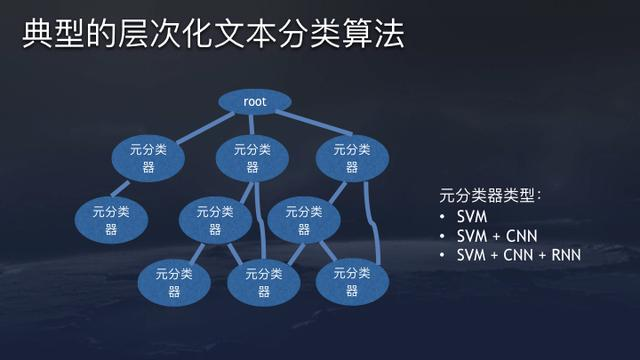 典型的层次化文本分类算法

root

元分类器

元分类器

元分类器

元分类器

元分类器

元分类器

元分类器

元分类器

元分类器

元分类器类型：
• SVM
• SVM + CNN
• SVM + CNN + RNN